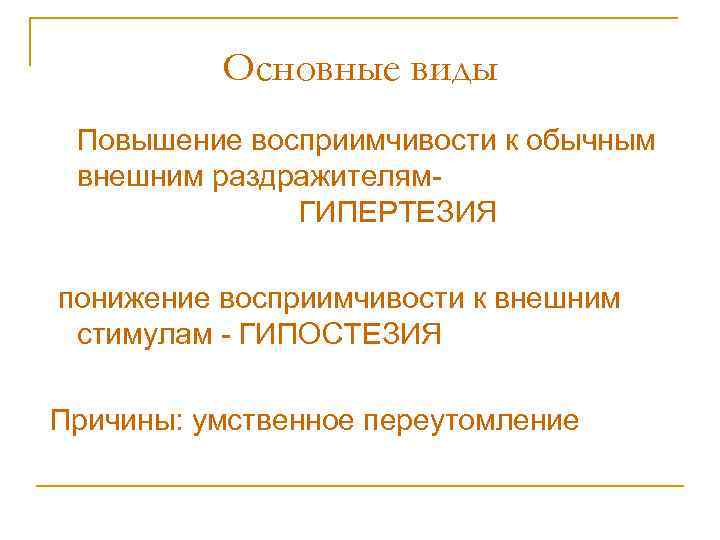 Основные виды

Повышение восприимчивости к обычным внешним раздражителям- ГИПЕРТЕЗИЯ

понижение восприимчивости к внешним стимулам - ГИПОСТЕЗИЯ

Причины: умственное переутомление